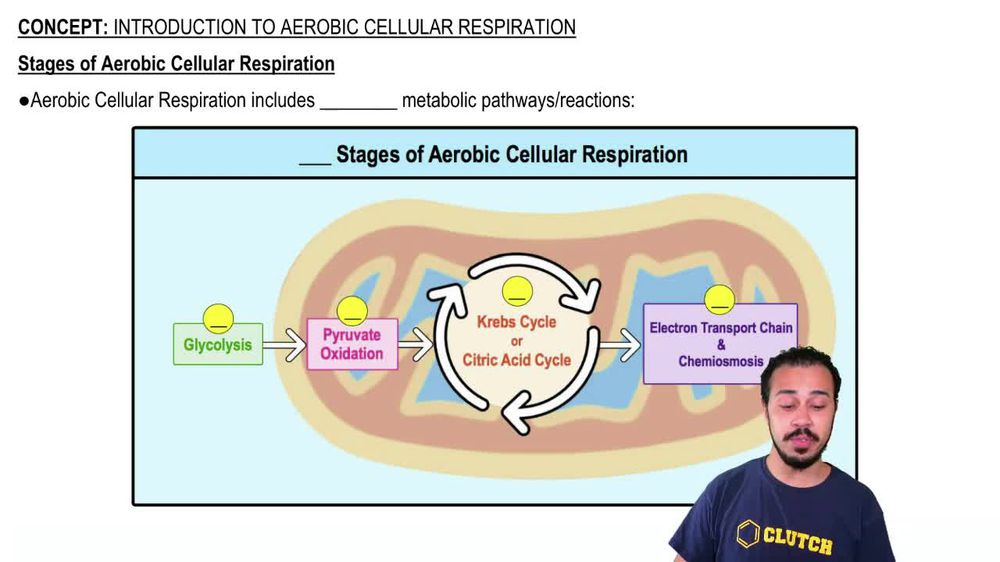 CONCEPT: INTRODUCTION TO AEROBIC CELLULAR RESPIRATION

Stages of Aerobic Cellular Respiration

●Aerobic Cellular Respiration includes ________ metabolic pathways/reactions:

___ Stages of Aerobic Cellular Respiration

__ Glycolysis

__ Pyruvate Oxidation

__ Krebs Cycle or Citric Acid Cycle

__ Electron Transport Chain & Chemiosmosis

CLUTCH